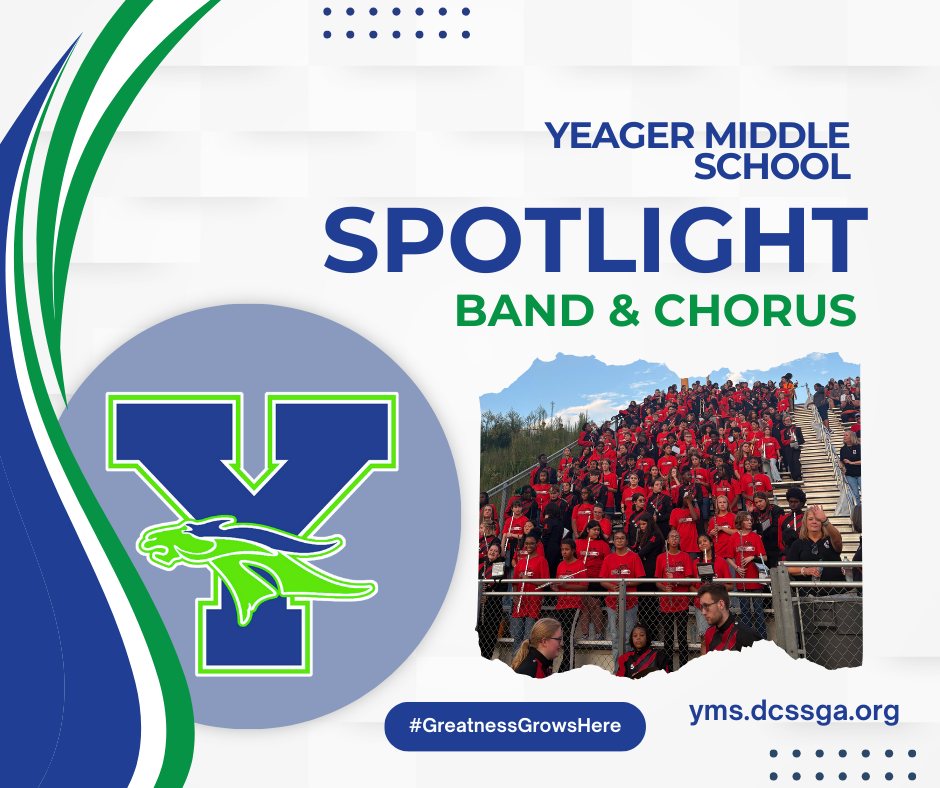 YEAGER MIDDLE SCHOOL

SPOTLIGHT

BAND & CHORUS

Y

#GreatnessGrowsHere

yms.dcssga.org